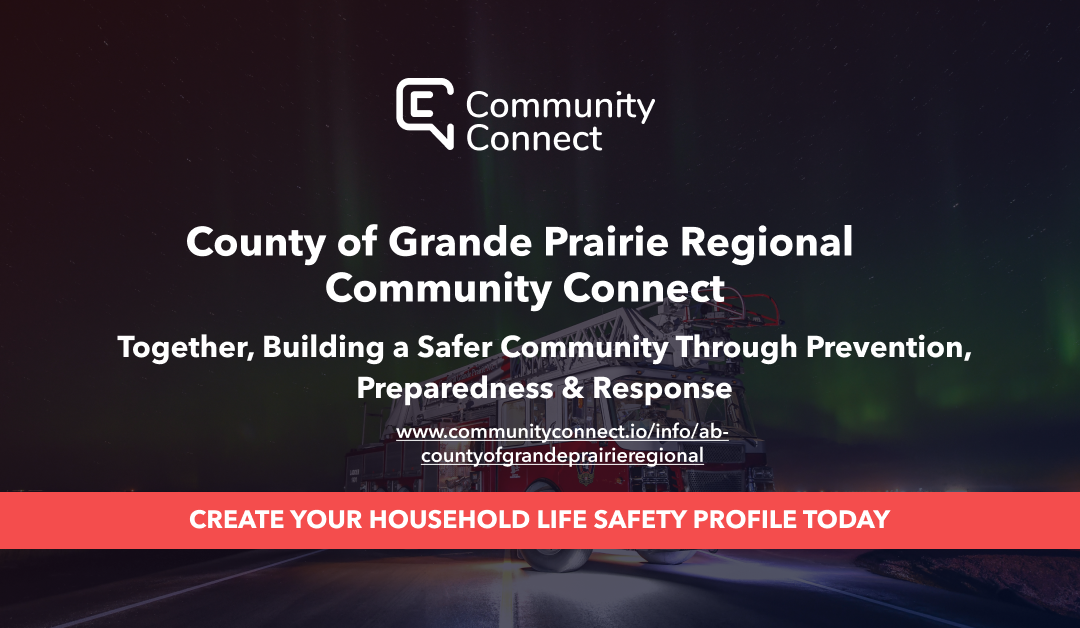 Community Connect

County of Grande Prairie Regional Community Connect

Together, Building a Safer Community Through Prevention, Preparedness & Response

www.communityconnect.io/info/ab-countyofgrandeprairieregional

CREATE YOUR HOUSEHOLD LIFE SAFETY PROFILE TODAY